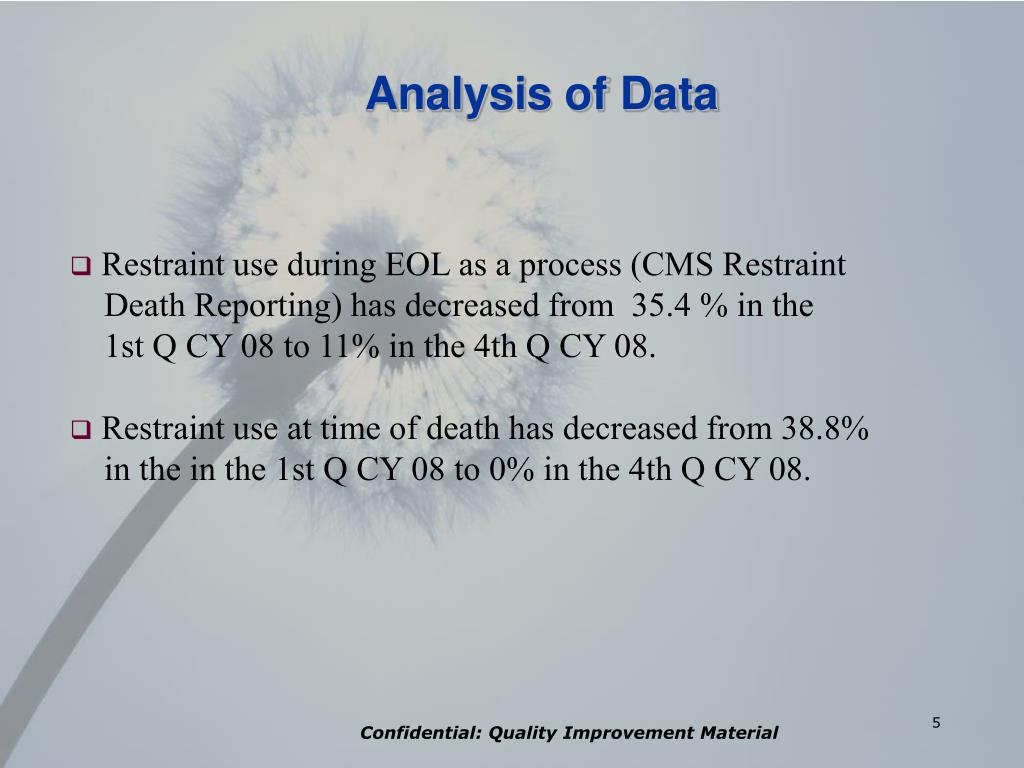 Analysis of Data

❑ Restraint use during EOL as a process (CMS Restraint Death Reporting) has decreased from 35.4 % in the 1st Q CY 08 to 11% in the 4th Q CY 08.

❑ Restraint use at time of death has decreased from 38.8% in the in the 1st Q CY 08 to 0% in the 4th Q CY 08.

Confidential: Quality Improvement Material

5